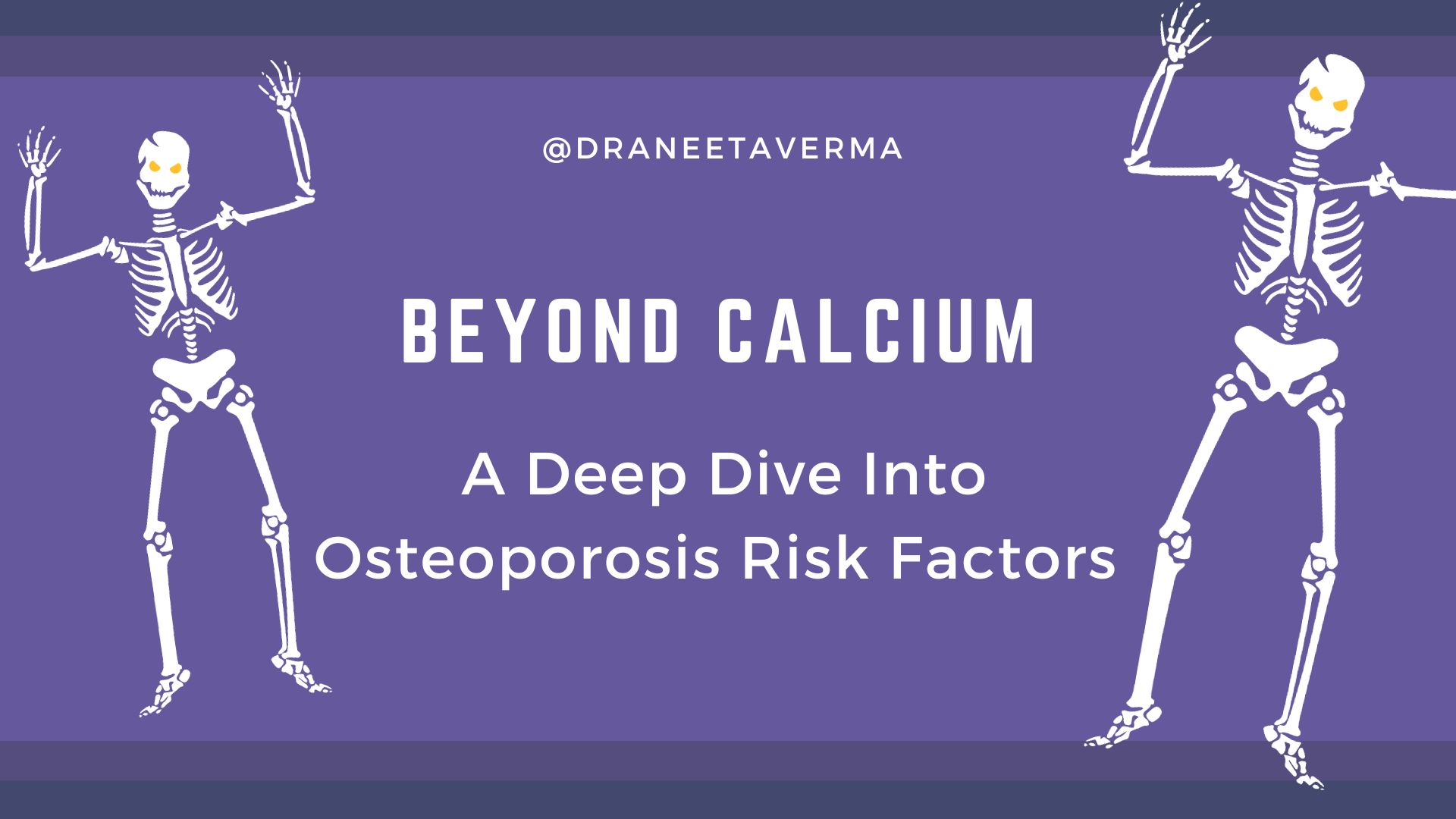 @DRANEETAVERMA

BEYOND CALCIUM

A Deep Dive Into Osteoporosis Risk Factors